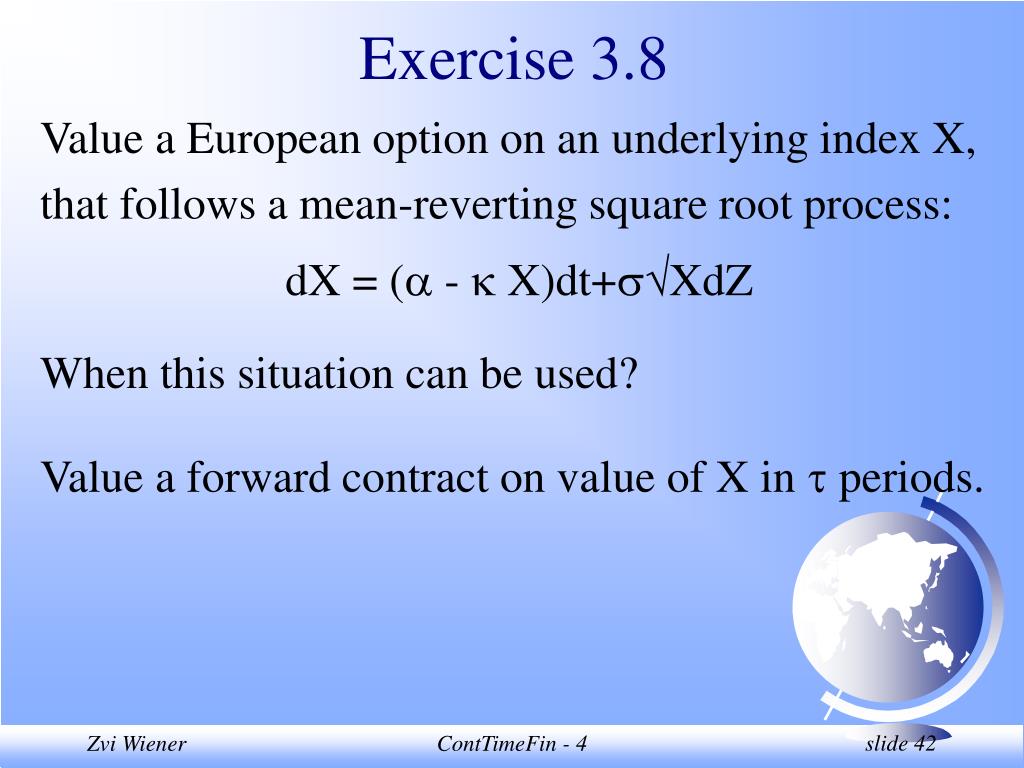 Exercise 3.8

Value a European option on an underlying index X, that follows a mean-reverting square root process:

$dX = (\alpha - \kappa X)dt+\sigma\sqrt{X}dZ$

When this situation can be used?

Value a forward contract on value of X in $\tau$ periods.

Zvi Wiener

ContTimeFin - 4

slide 42